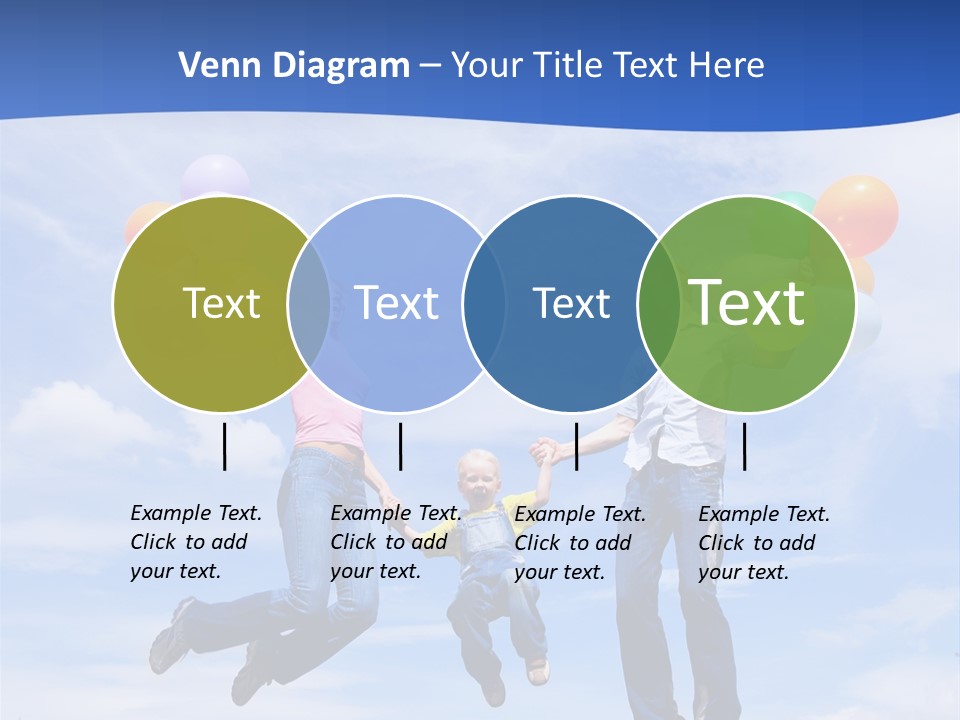 Venn Diagram – Your Title Text Here

Text

Text

Text

Text

Example Text. Click to add your text.

Example Text. Click to add your text.

Example Text. Click to add your text.

Example Text. Click to add your text.